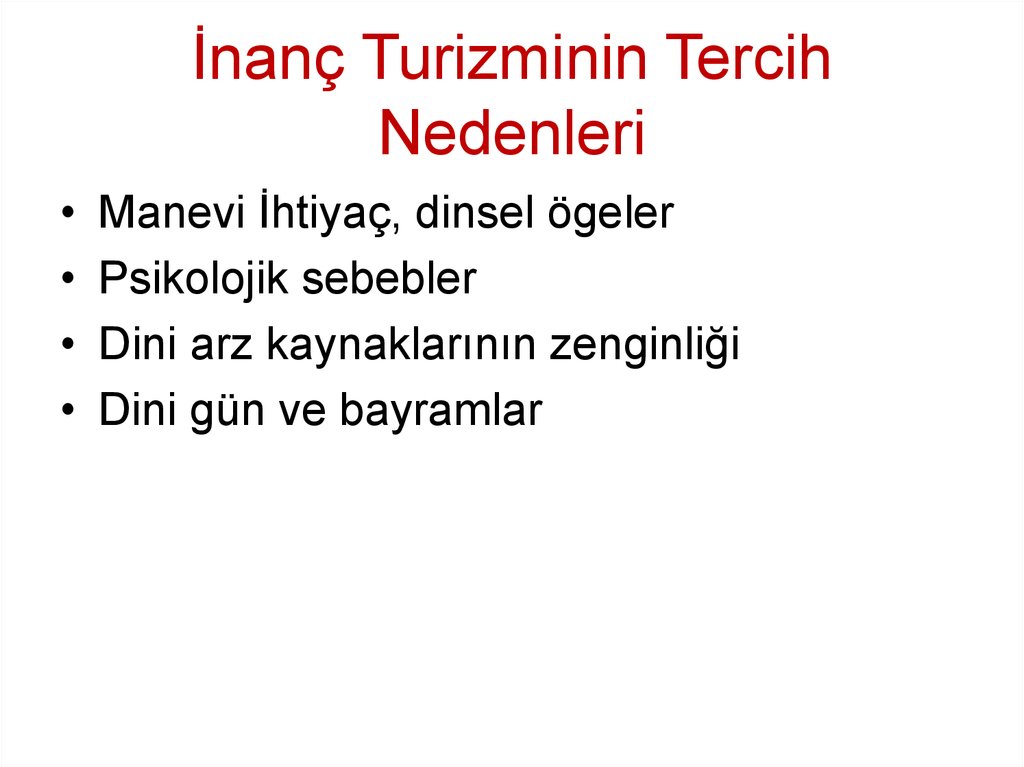 İnanç Turizminin Tercih Nedenleri

• Manevi İhtiyaç, dinsel ögeler
• Psikolojik sebebler
• Dini arz kaynaklarının zenginliği
• Dini gün ve bayramlar